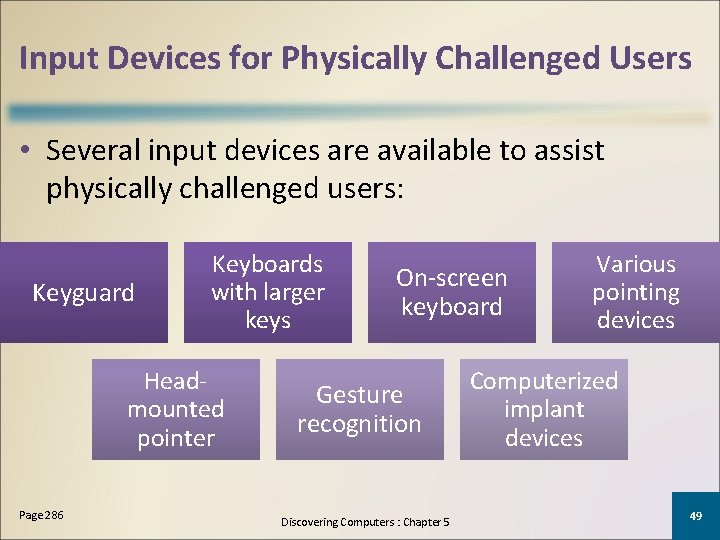 Input Devices for Physically Challenged Users

• Several input devices are available to assist physically challenged users:

Keyguard

Keyboards with larger keys

On-screen keyboard

Various pointing devices

Head-mounted pointer

Gesture recognition

Computerized implant devices

Page 286

Discovering Computers : Chapter 5

49